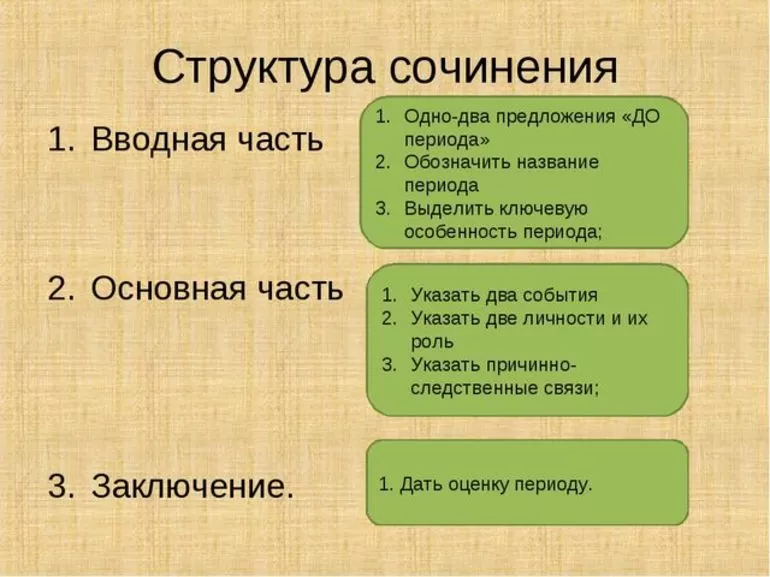 Структура сочинения

1. Вводная часть

1. Одно-два предложения «ДО периода»
2. Обозначить название периода
3. Выделить ключевую особенность периода;

2. Основная часть

1. Указать два события
2. Указать две личности и их роль
3. Указать причинно-следственные связи;

3. Заключение.

1. Дать оценку периоду.